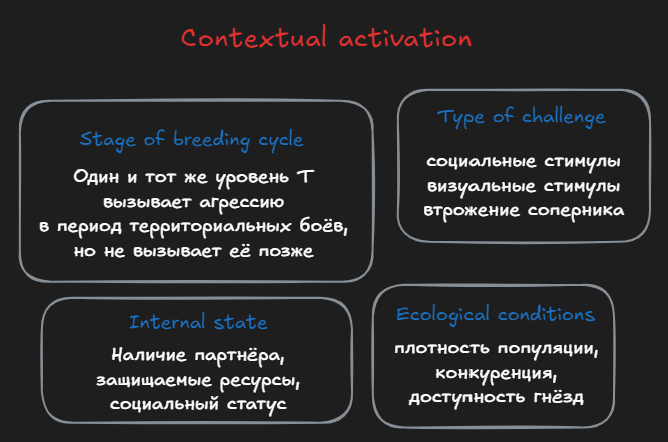 Contextual activation

Stage of breeding cycle

Один и тот же уровень Т вызывает агрессию в период территориальных боёв, но не вызывает её позже

Type of challenge

социальные стимулы
визуальные стимулы
втрожение соперника

Internal state

Наличие партнёра, защищаемые ресурсы, социальный статус

Ecological conditions

плотность популяции, конкуренция, доступность гнёзд